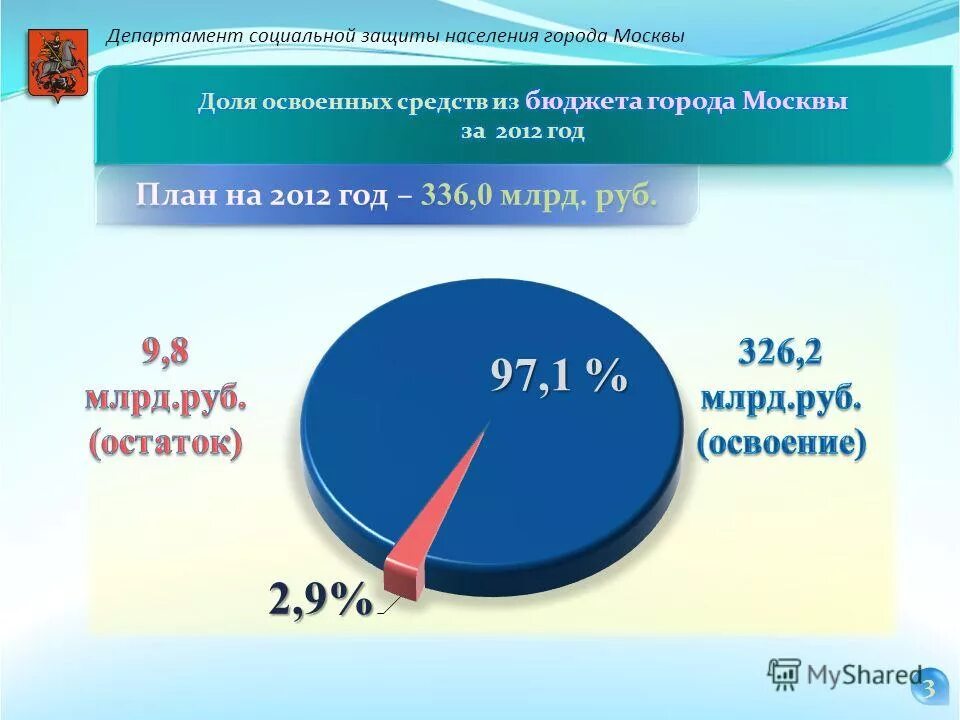 Департамент социальной защиты населения города Москвы

Доля освоенных средств из бюджета города Москвы за 2012 год

План на 2012 год – 336,0 млрд. руб.

9,8 млрд.руб. (остаток)

97,1 %

326,2 млрд.руб. (освоение)

2,9%

MyShared

3